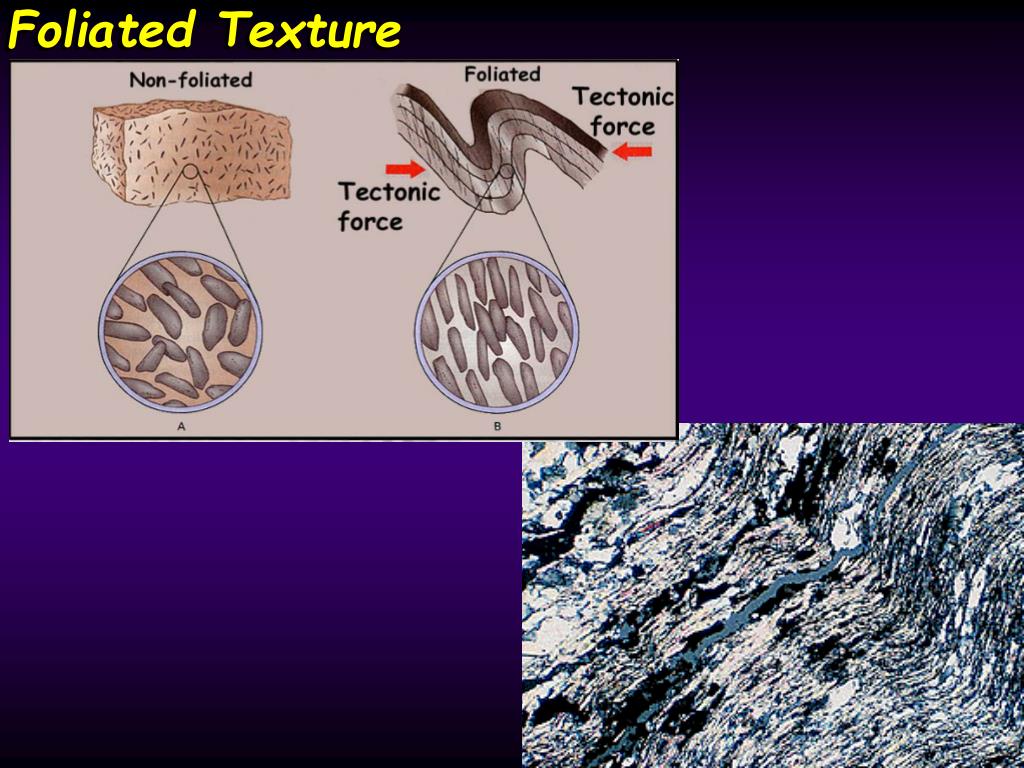 Foliated Texture

Non-foliated

Foliated

Tectonic force

Tectonic force

A

B